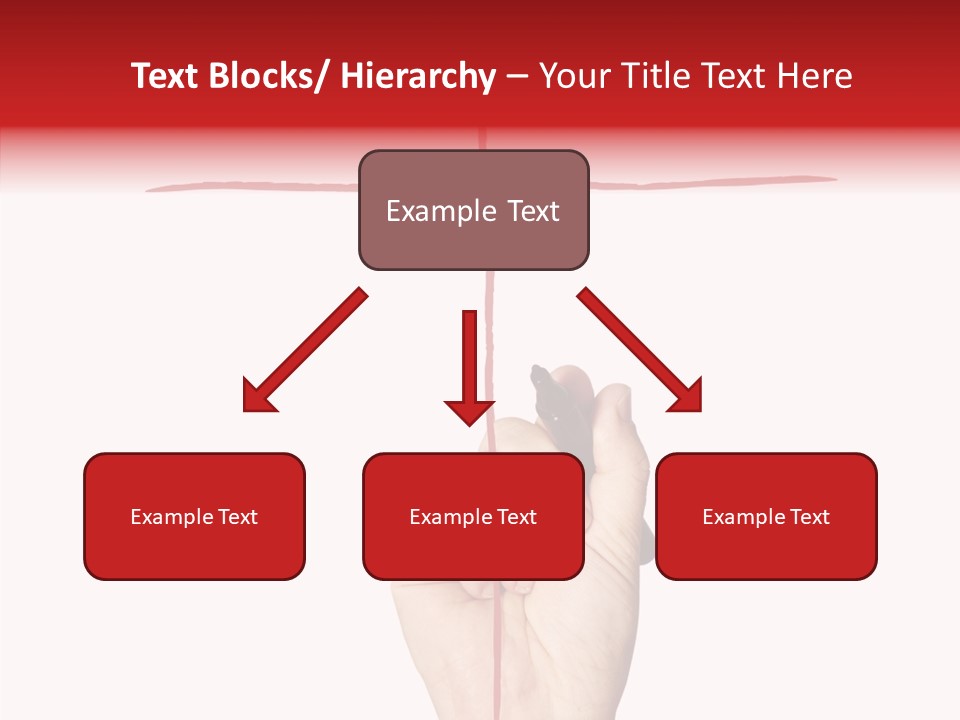 Text Blocks/ Hierarchy – Your Title Text Here

Example Text

Example Text

Example Text

Example Text